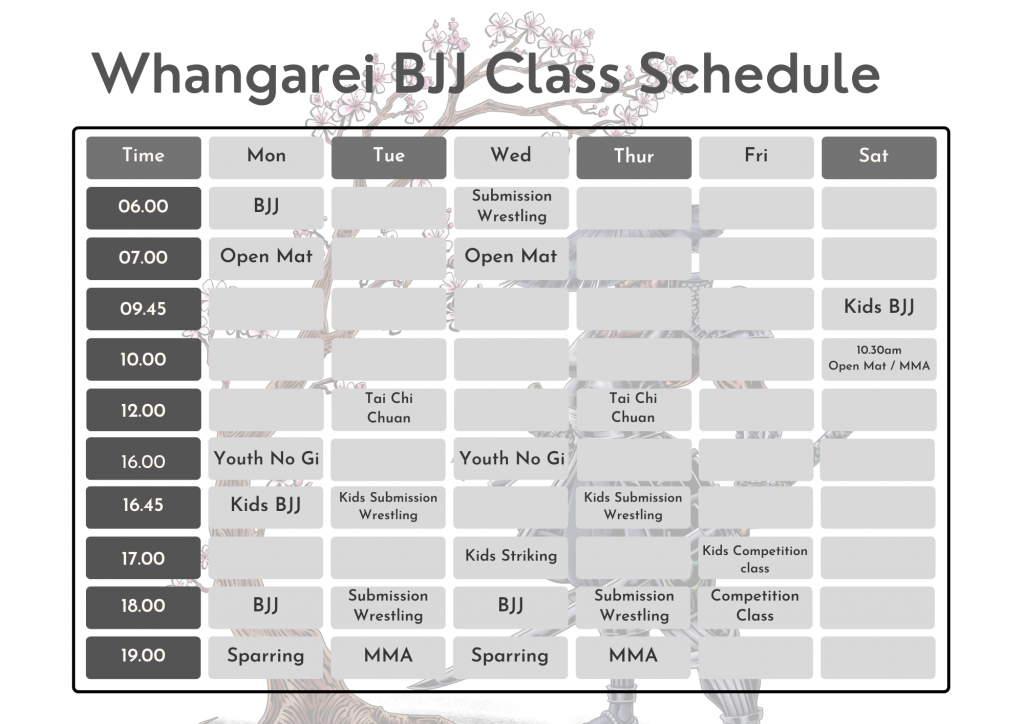 Whangarei BJJ Class Schedule

| Time | Mon | Tue | Wed | Thur | Fri | Sat |
|---|---|---|---|---|---|---|
| 06.00 | BJJ | | Submission Wrestling | | | |
| 07.00 | Open Mat | | Open Mat | | | |
| 09.45 | | | | | | Kids BJJ |
| 10.00 | | | | | | 10.30am Open Mat / MMA |
| 12.00 | | Tai Chi Chuan | | Tai Chi Chuan | | |
| 16.00 | Youth No Gi | | Youth No Gi | | | |
| 16.45 | Kids BJJ | Kids Submission Wrestling | | Kids Submission Wrestling | | |
| 17.00 | | | Kids Striking | | Kids Competition class | |
| 18.00 | BJJ | Submission Wrestling | BJJ | Submission Wrestling | Competition Class | |
| 19.00 | Sparring | MMA | Sparring | MMA | | |